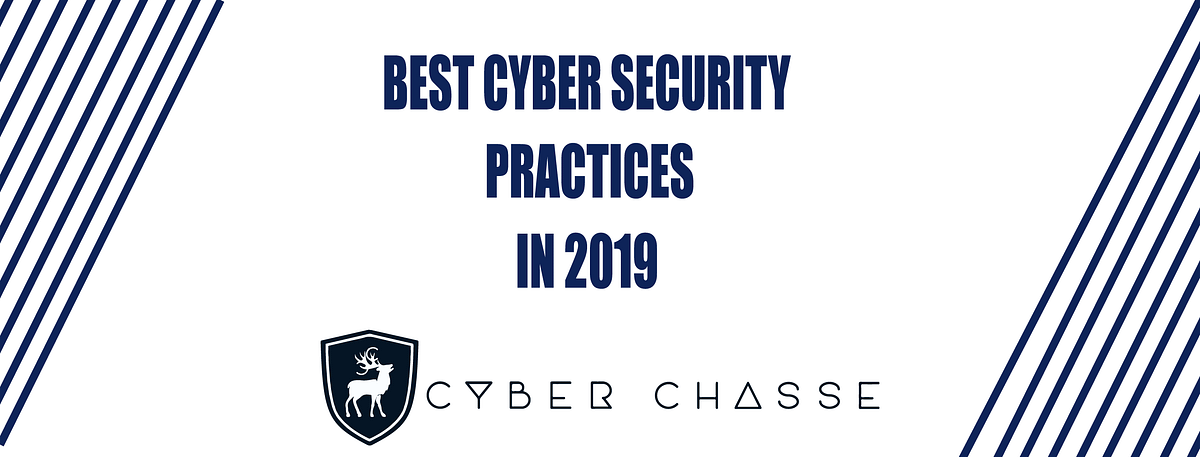 BEST CYBER SECURITY
PRACTICES
IN 2019

CYBER CHASSE